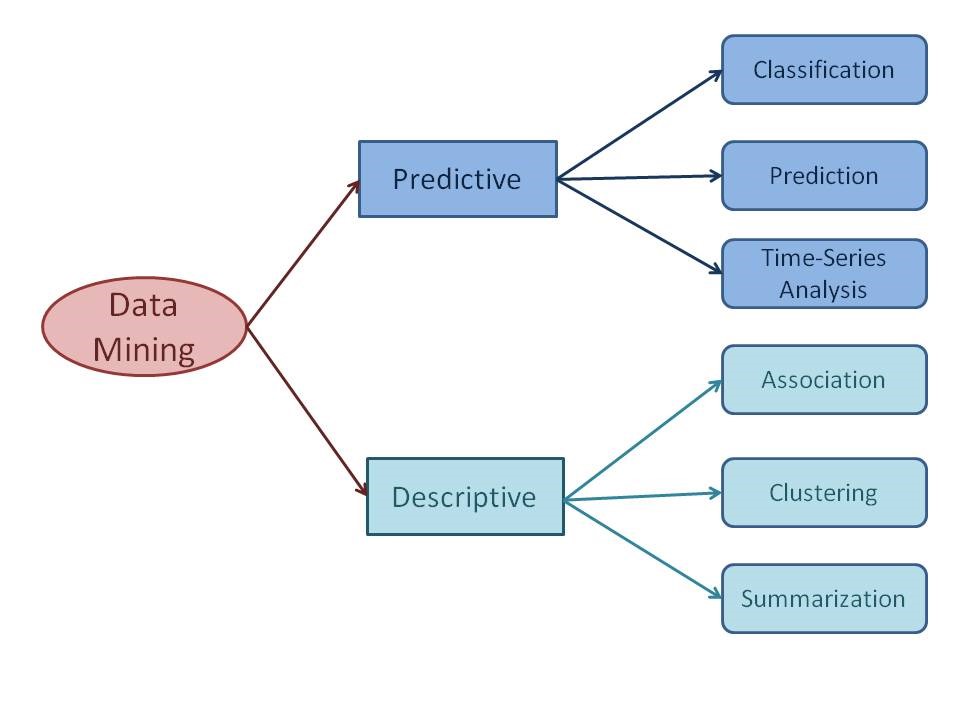 Data Mining

Predictive

Classification

Prediction

Time-Series Analysis

Descriptive

Association

Clustering

Summarization